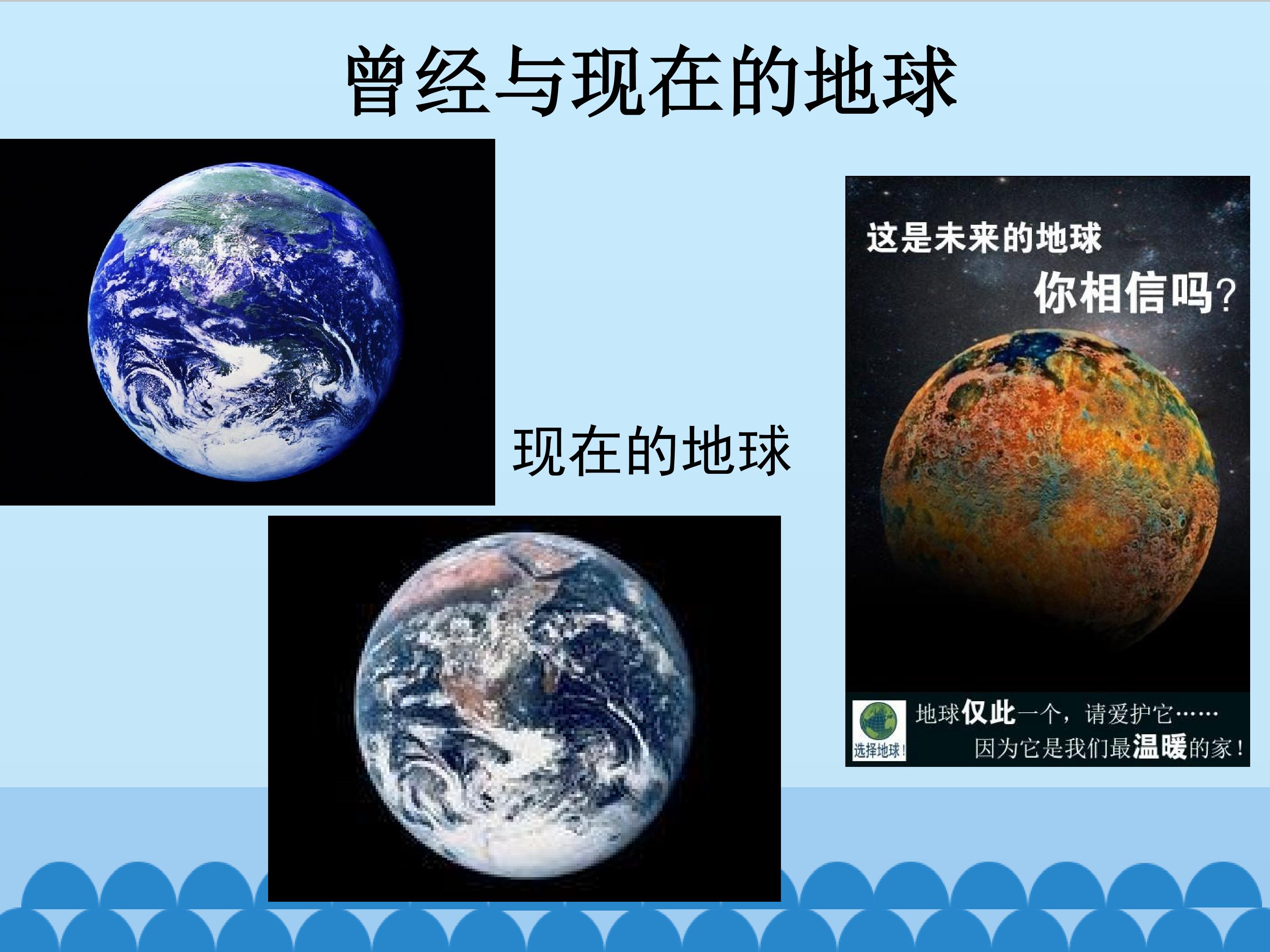 曾经与现在的地球

现在的地球

这是未来的地球
你相信吗?

选择地球!

地球仅此一个，请爱护它……
因为它是我们最温暖的家!